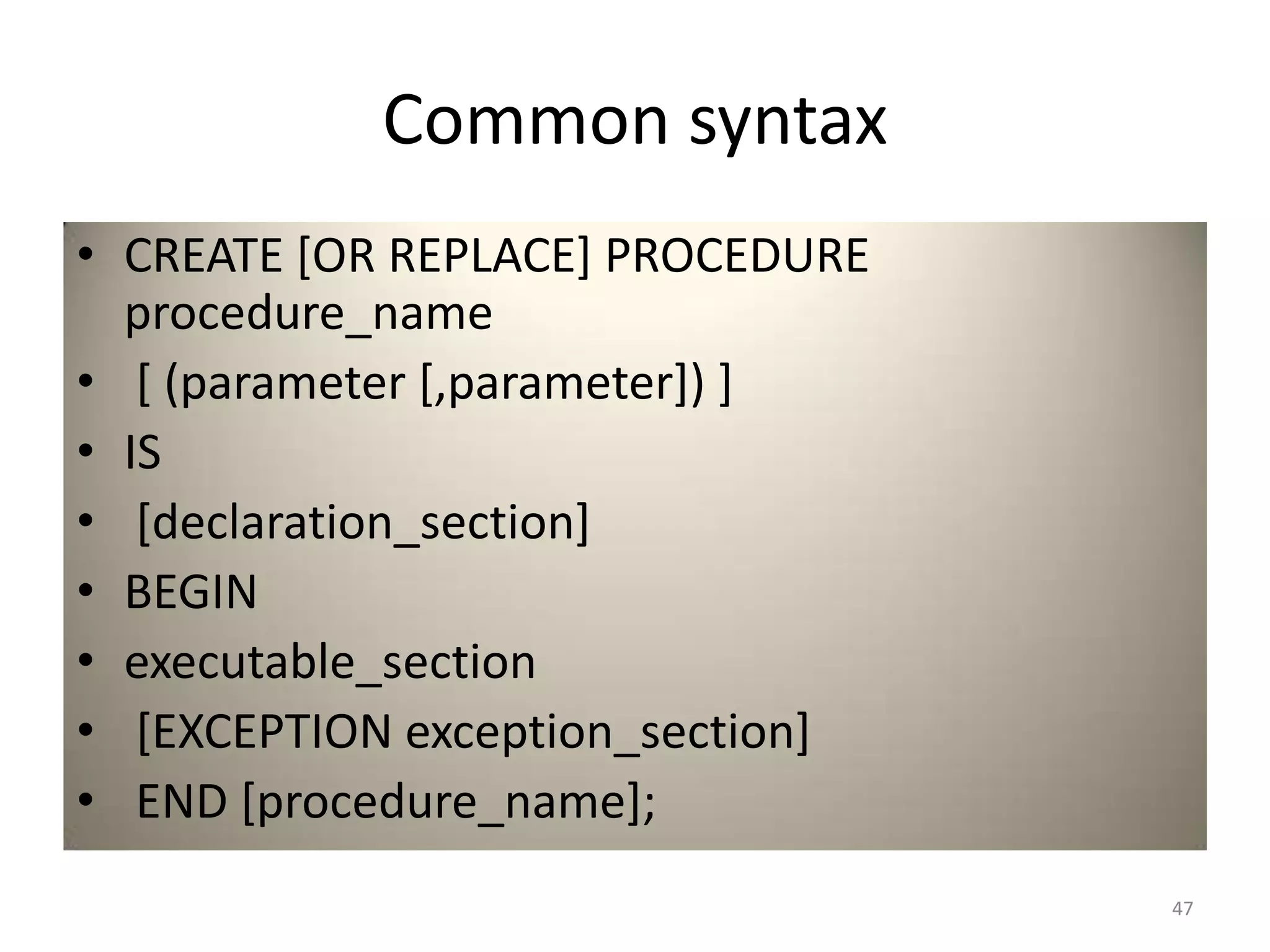 Common syntax

• CREATE [OR REPLACE] PROCEDURE procedure_name
• [ (parameter [,parameter]) ]
• IS
• [declaration_section]
• BEGIN
• executable_section
• [EXCEPTION exception_section]
• END [procedure_name];

47